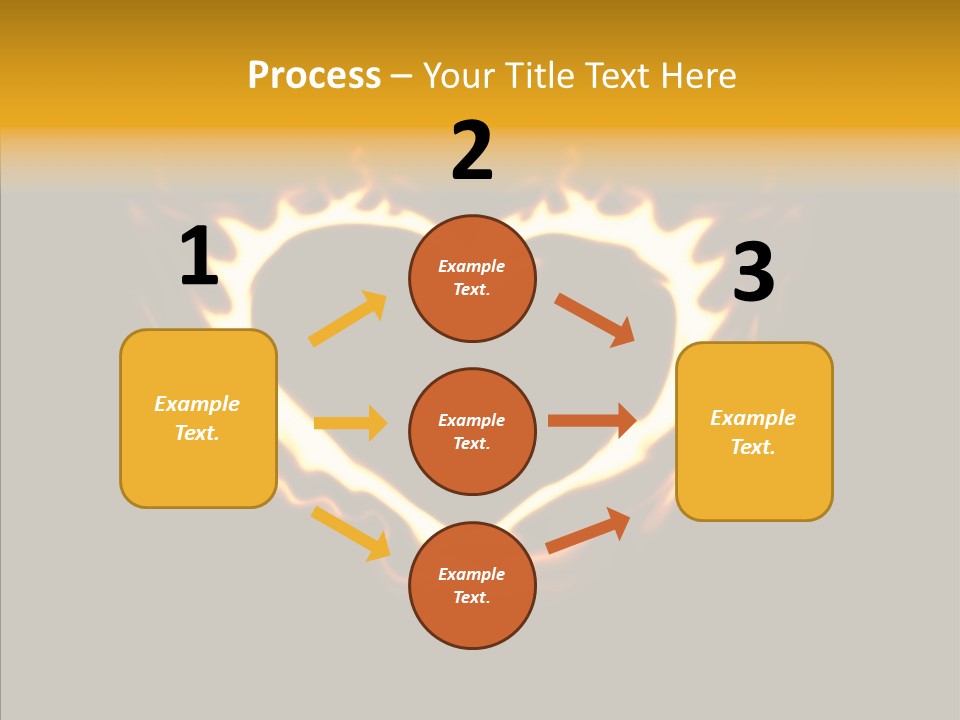 Process – Your Title Text Here

1

Example Text.

2

Example Text.

Example Text.

Example Text.

3

Example Text.